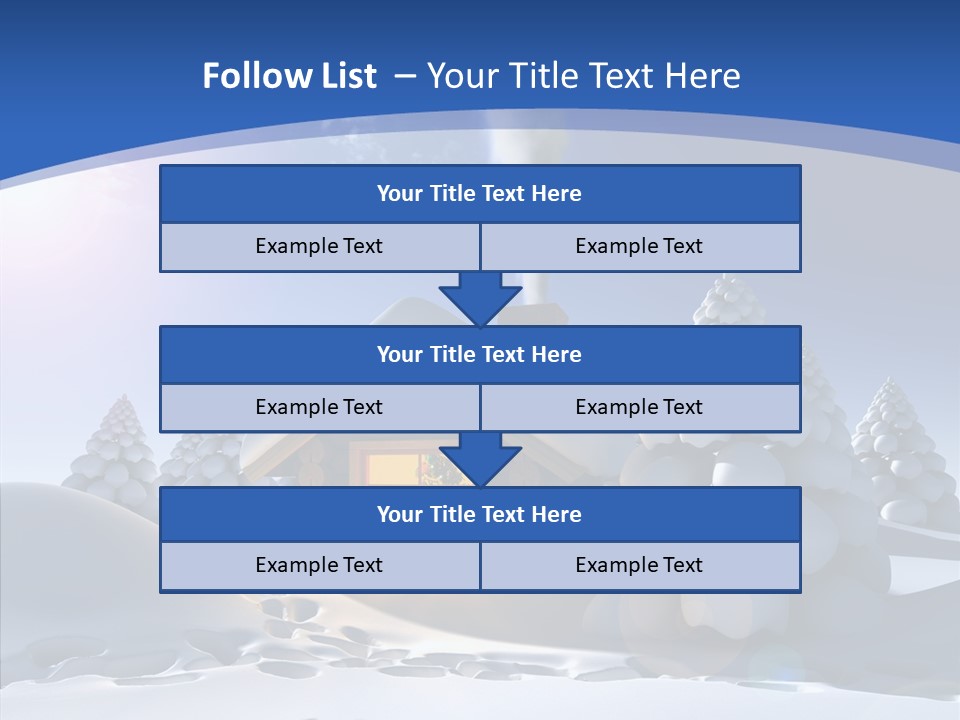 Follow List – Your Title Text Here

Your Title Text Here

Example Text Example Text

Your Title Text Here

Example Text Example Text

Your Title Text Here

Example Text Example Text